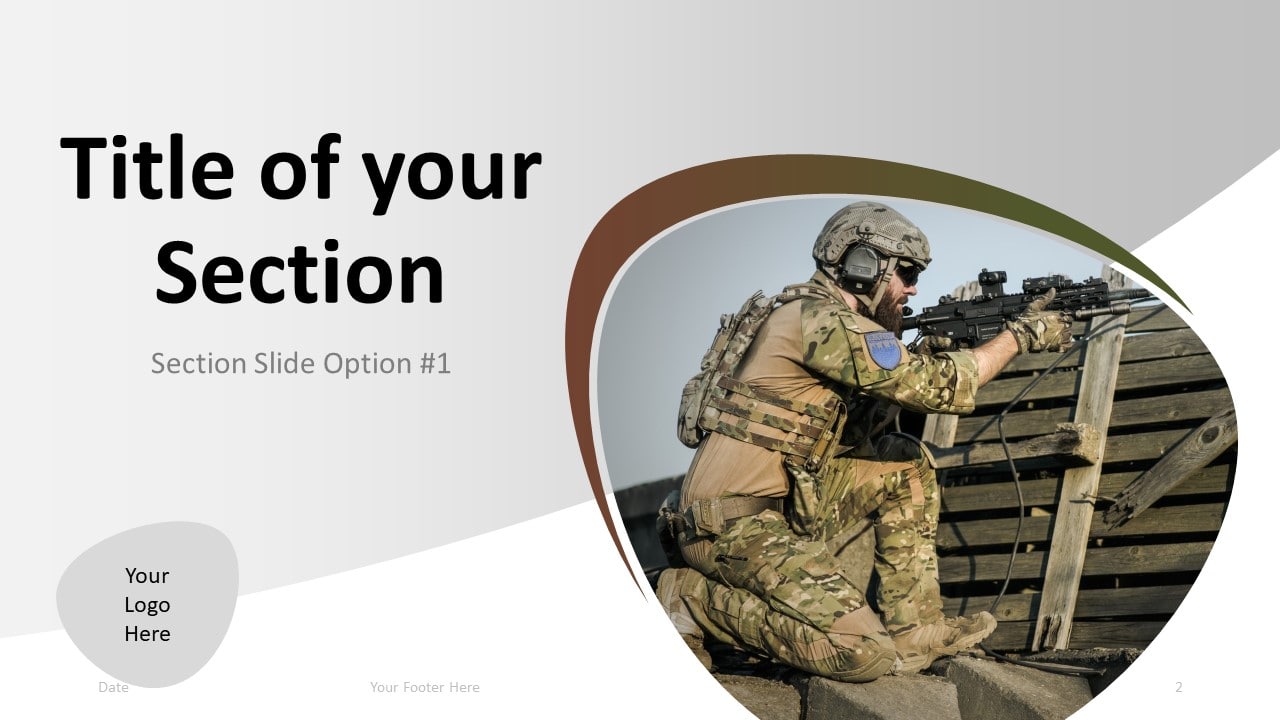 Title of your Section

Section Slide Option #1

Your Logo Here

Date

Your Footer Here

2